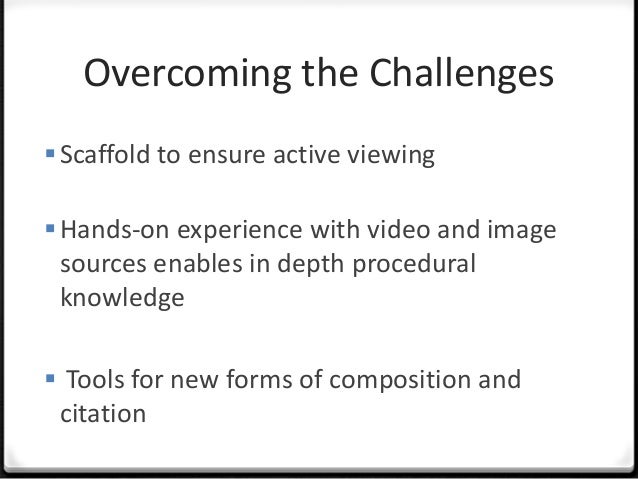 Overcoming the Challenges

▪ Scaffold to ensure active viewing

▪ Hands-on experience with video and image sources enables in depth procedural knowledge

▪ Tools for new forms of composition and citation